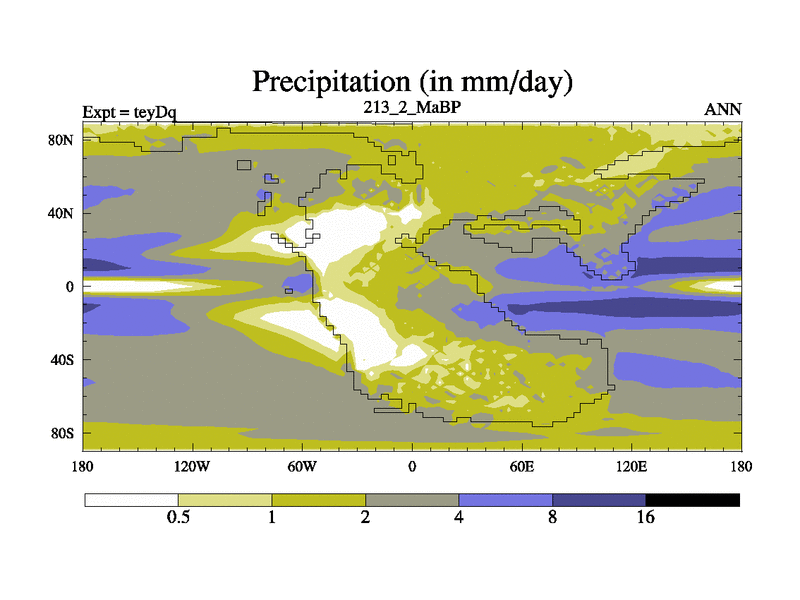 Precipitation (in mm/day)

Expt = teyDq

213_2_MaBP

ANN

80N

40N

0

40S

80S

180

120W

60W

0

60E

120E

180

0.5

1

2

4

8

16